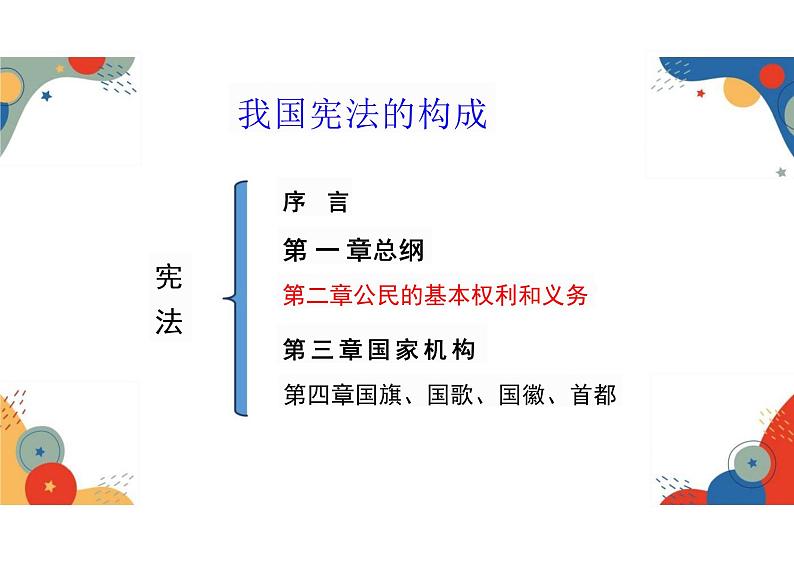 我国宪法的构成

宪法

序 言

第一章总纲

第二章公民的基本权利和义务

第三章国家机构

第四章国旗、国歌、国徽、首都